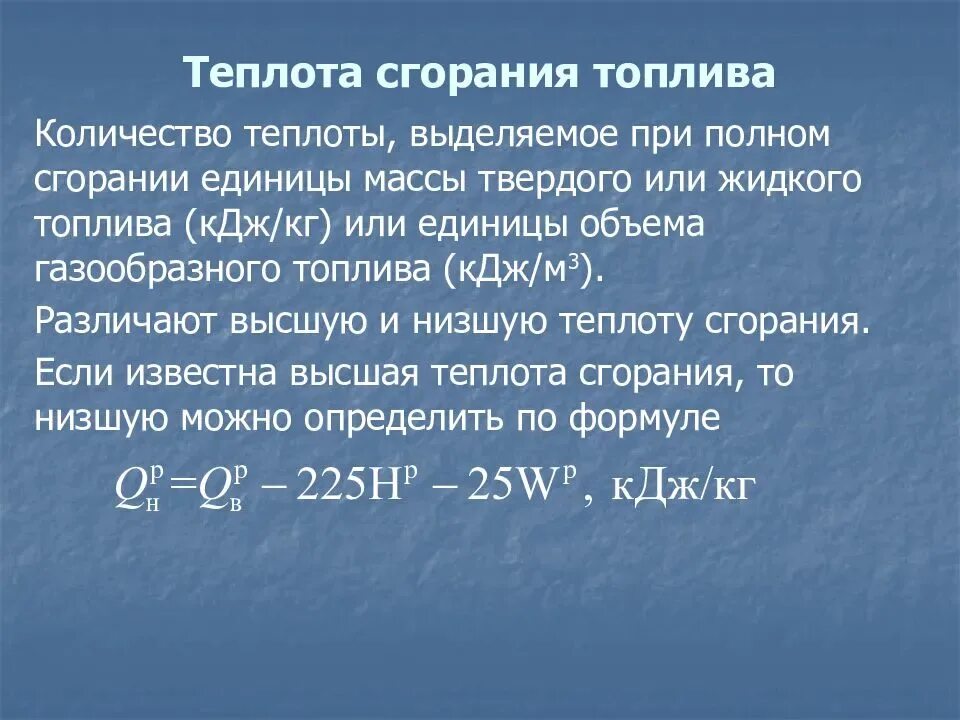 Теплота сгорания топлива

Количество теплоты, выделяемое при полном сгорании единицы массы твердого или жидкого топлива (кДж/кг) или единицы объема газообразного топлива (кДж/м$^3$).

Различают высшую и низшую теплоту сгорания.

Если известна высшая теплота сгорания, то низшую можно определить по формуле

$Q_н^р = Q_в^р - 225H^р - 25W^р$, кДж/кг